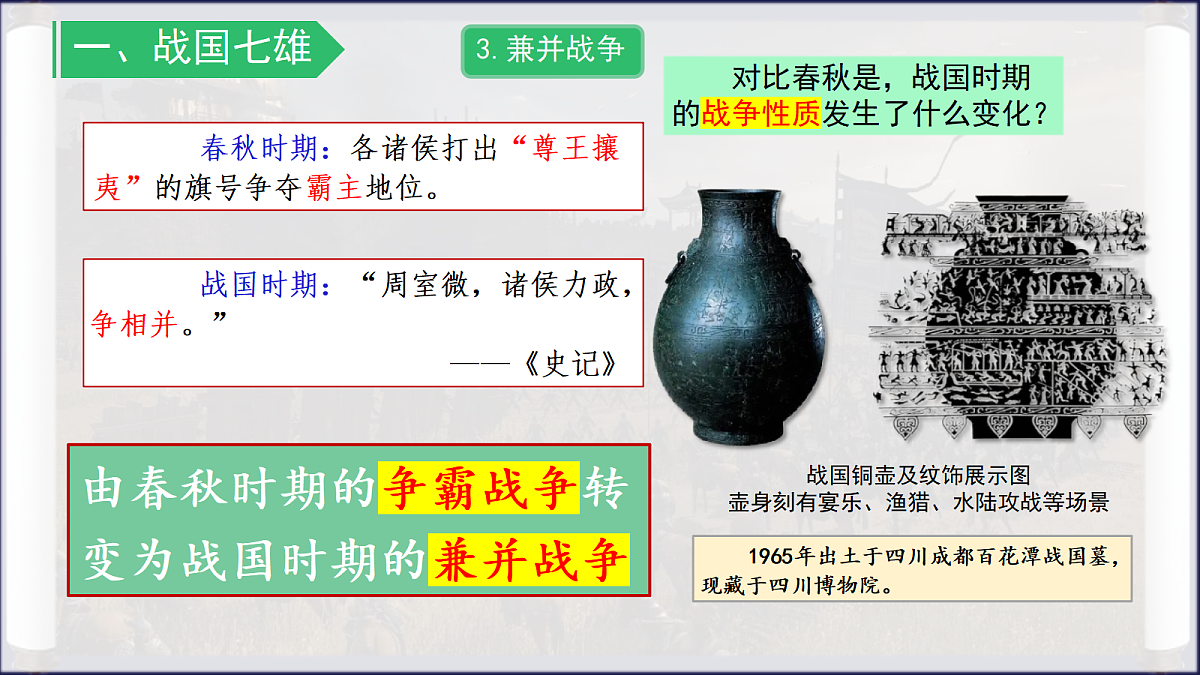 一、战国七雄

3. 兼并战争

对比春秋是，战国时期的战争性质发生了什么变化？

春秋时期：各诸侯打出“尊王攘夷”的旗号争夺霸主地位。

战国时期：“周室微，诸侯力政，争相并。”

——《史记》

由春秋时期的争霸战争转变为战国时期的兼并战争

战国铜壶及纹饰展示图
壶身刻有宴乐、渔猎、水陆攻战等场景

1965年出土于四川成都百花潭战国墓，现藏于四川博物院。